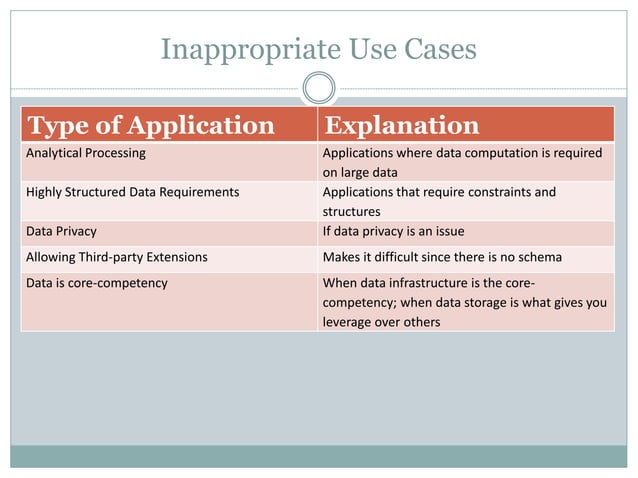 Inappropriate Use Cases

| Type of Application | Explanation |
|---|---|
| Analytical Processing | Applications where data computation is required on large data |
| Highly Structured Data Requirements | Applications that require constraints and structures |
| Data Privacy | If data privacy is an issue |
| Allowing Third-party Extensions | Makes it difficult since there is no schema |
| Data is core-competency | When data infrastructure is the core-competency; when data storage is what gives you leverage over others |